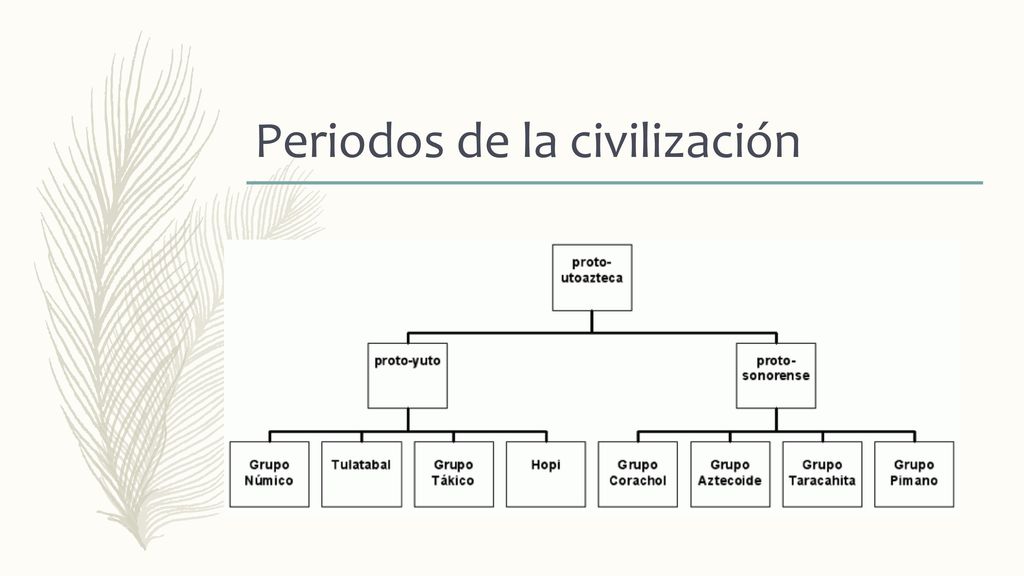 Periodos de la civilización

proto-utoazteca

proto-yuto

proto-sonorense

Grupo Númico

Tulatabal

Grupo Tákico

Hopi

Grupo Corachol

Grupo Aztecoide

Grupo Taracahita

Grupo Pimano